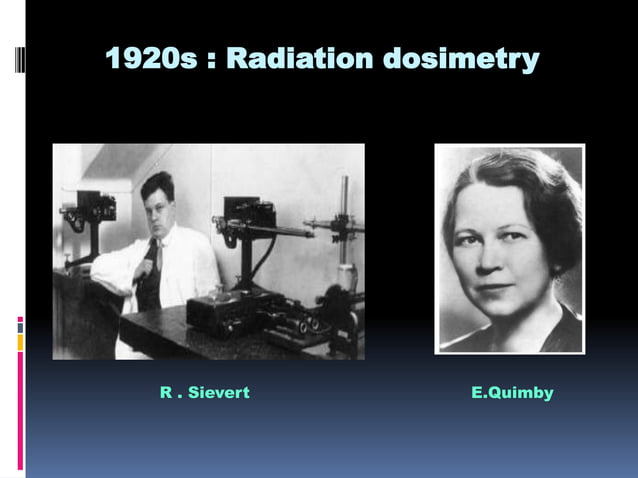 1920s : Radiation dosimetry

R . Sievert

E.Quimby